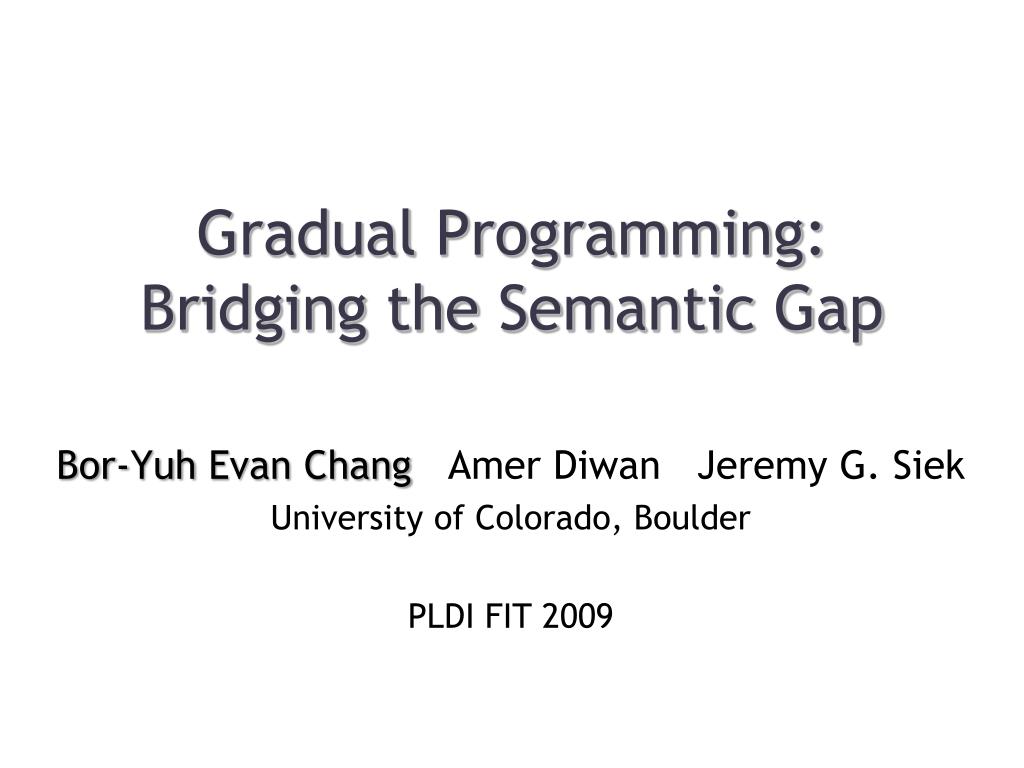 Gradual Programming:
Bridging the Semantic Gap

Bor-Yuh Evan Chang   Amer Diwan   Jeremy G. Siek
University of Colorado, Boulder

PLDI FIT 2009